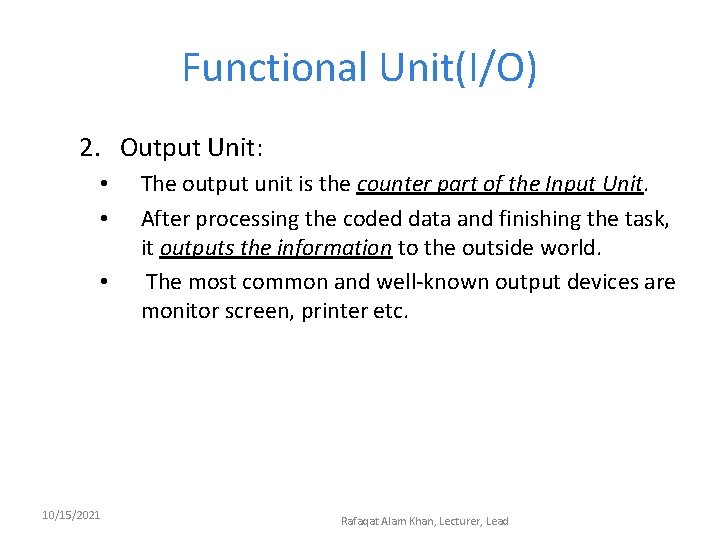 Functional Unit(I/O)

2. Output Unit:

• The output unit is the counter part of the Input Unit.

• After processing the coded data and finishing the task, it outputs the information to the outside world.

• The most common and well-known output devices are monitor screen, printer etc.

10/15/2021

Rafaqat Alam Khan, Lecturer, Lead